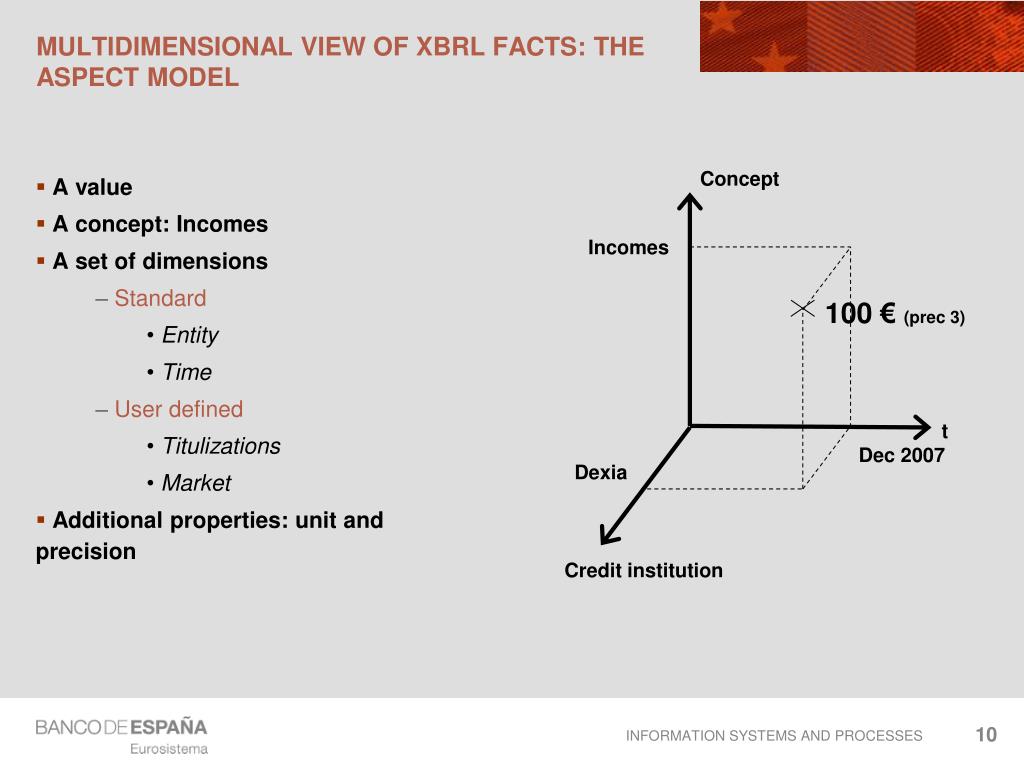 MULTIDIMENSIONAL VIEW OF XBRL FACTS: THE ASPECT MODEL

▪ A value
▪ A concept: Incomes
▪ A set of dimensions
– Standard
• Entity
• Time
– User defined
• Titulizations
• Market
▪ Additional properties: unit and precision

Concept
Incomes
100 € (prec 3)
t
Dec 2007
Dexia
Credit institution

BANCO DE ESPAÑA
Eurosistema

INFORMATION SYSTEMS AND PROCESSES
10